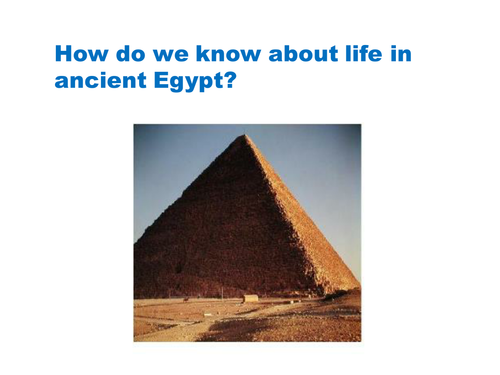 How do we know about life in ancient Egypt?